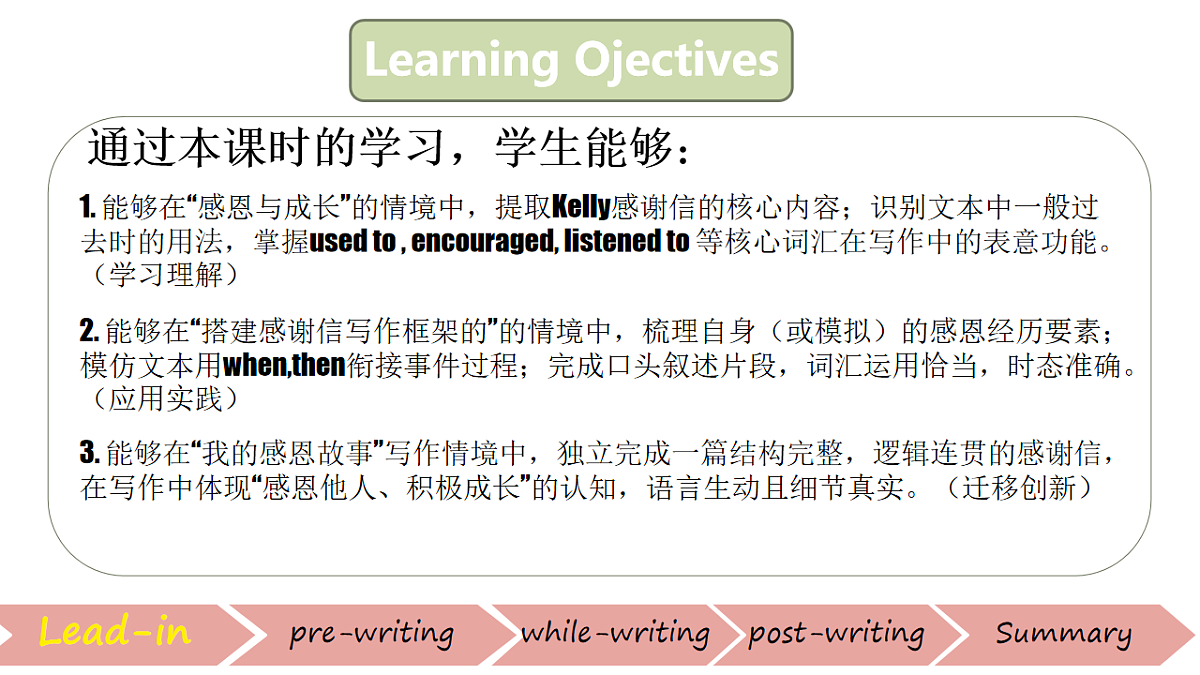 Learning Ojectives

通过本课时的学习，学生能够：

1. 能够在“感恩与成长”的情境中，提取Kelly感谢信的核心内容；识别文本中一般过去时的用法，掌握used to , encouraged, listened to 等核心词汇在写作中的表意功能。（学习理解）

2. 能够在“搭建感谢信写作框架的”的情境中，梳理自身（或模拟）的感恩经历要素；模仿文本用when,then衔接事件过程；完成口头叙述片段，词汇运用恰当，时态准确。（应用实践）

3. 能够在“我的感恩故事”写作情境中，独立完成一篇结构完整，逻辑连贯的感谢信，在写作中体现“感恩他人、积极成长”的认知，语言生动且细节真实。（迁移创新）

Lead-in pre-writing while-writing post-writing Summary